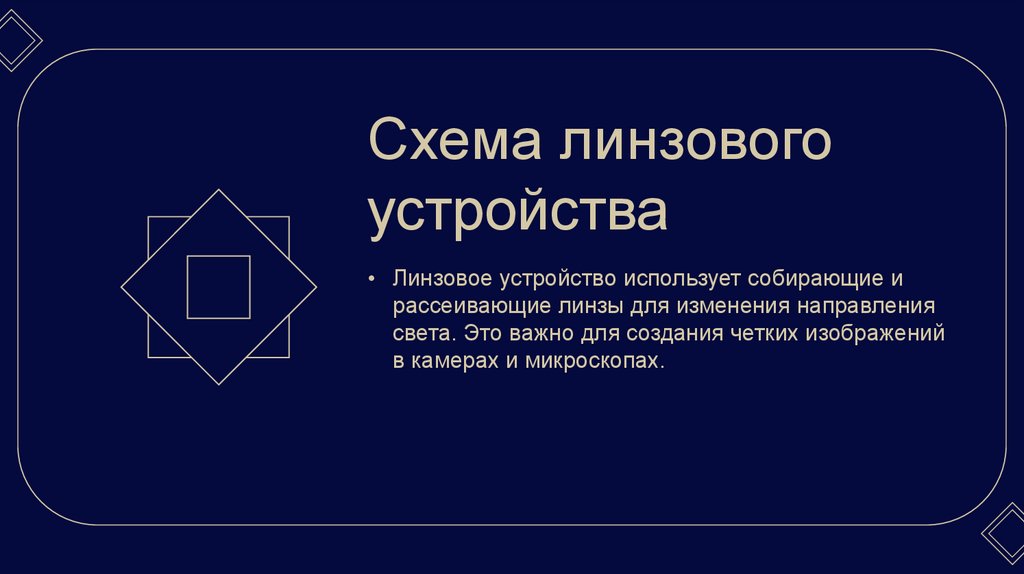 Схема линзового устройства

• Линзовое устройство использует собирающие и рассеивающие линзы для изменения направления света. Это важно для создания четких изображений в камерах и микроскопах.